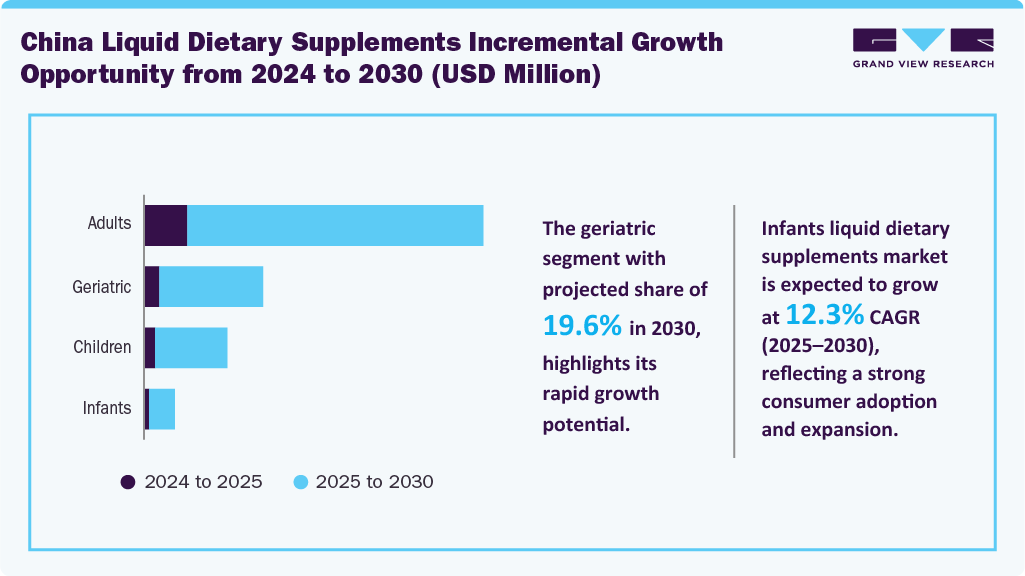 China Liquid Dietary Supplements Incremental Growth Opportunity from 2024 to 2030 (USD Million)

GRAND VIEW RESEARCH

Adults
Geriatric
Children
Infants

2024 to 2025
2025 to 2030

The geriatric segment with projected share of 19.6% in 2030, highlights its rapid growth potential.

Infants liquid dietary supplements market is expected to grow at 12.3% CAGR (2025–2030), reflecting a strong consumer adoption and expansion.